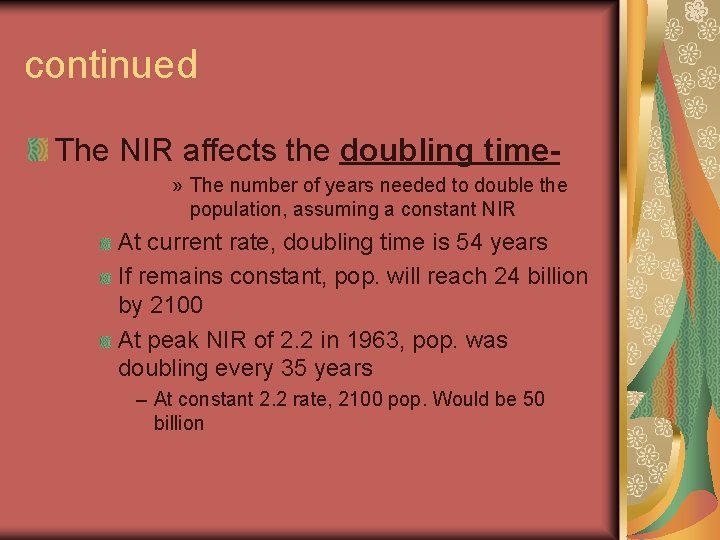 continued

The NIR affects the doubling time-

» The number of years needed to double the population, assuming a constant NIR

At current rate, doubling time is 54 years

If remains constant, pop. will reach 24 billion by 2100

At peak NIR of 2.2 in 1963, pop. was doubling every 35 years

– At constant 2.2 rate, 2100 pop. Would be 50 billion